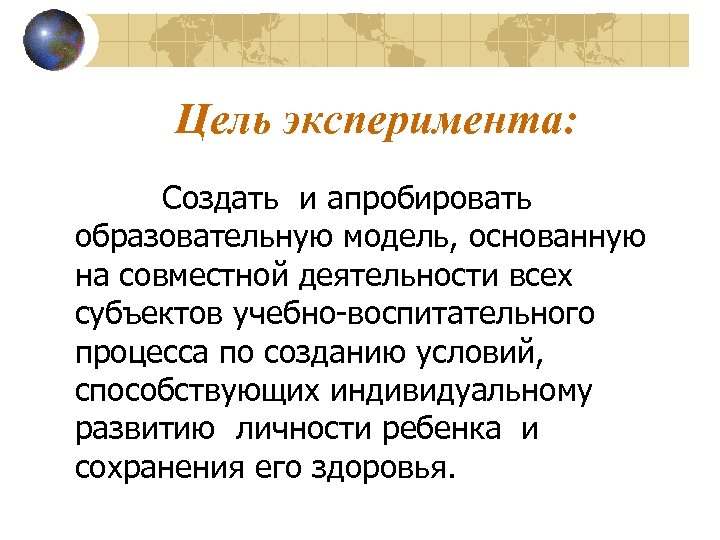 Цель эксперимента:

Создать и апробировать образовательную модель, основанную на совместной деятельности всех субъектов учебно-воспитательного процесса по созданию условий, способствующих индивидуальному развитию личности ребенка и сохранения его здоровья.